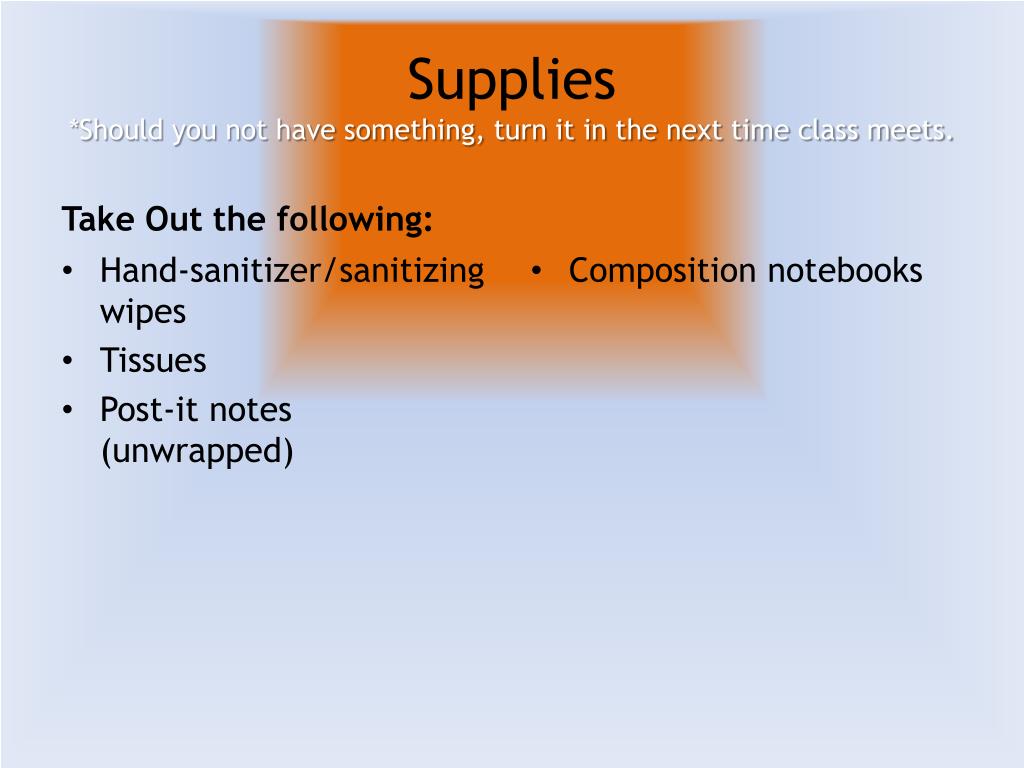 Supplies
*Should you not have something, turn it in the next time class meets.

Take Out the following:
• Hand-sanitizer/sanitizing wipes
• Tissues
• Post-it notes (unwrapped)

• Composition notebooks